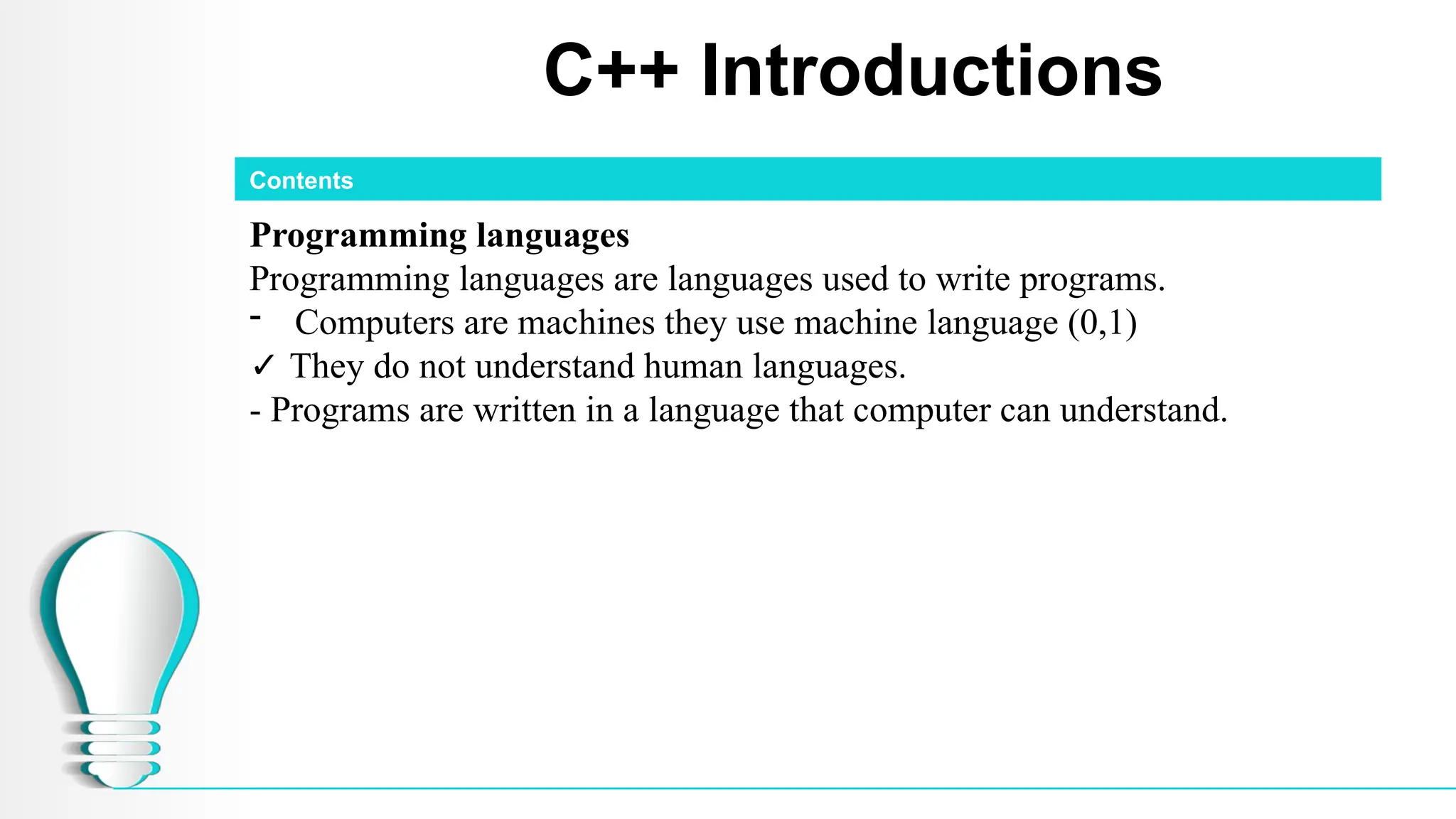 C++ Introductions

Contents

Programming languages

Programming languages are languages used to write programs.

- Computers are machines they use machine language (0,1)

✓ They do not understand human languages.

- Programs are written in a language that computer can understand.